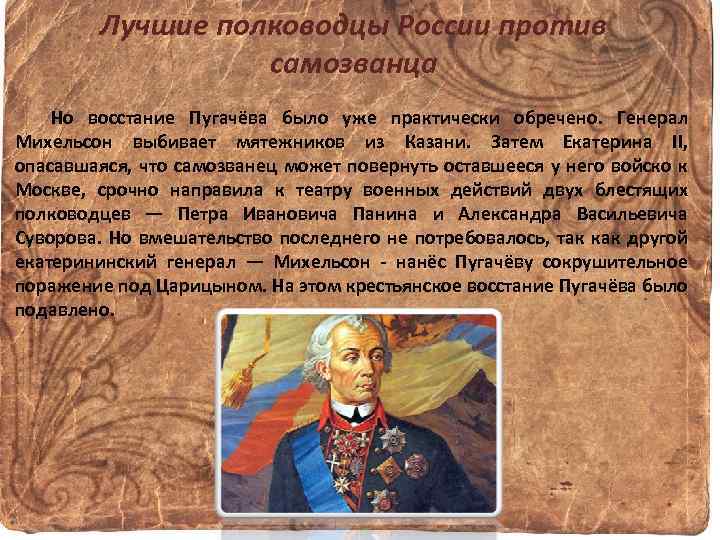 Лучшие полководцы России против самозванца

Но восстание Пугачёва было уже практически обречено. Генерал Михельсон выбивает мятежников из Казани. Затем Екатерина II, опасавшаяся, что самозванец может повернуть оставшееся у него войско к Москве, срочно направила к театру военных действий двух блестящих полководцев — Петра Ивановича Панина и Александра Васильевича Суворова. Но вмешательство последнего не потребовалось, так как другой екатерининский генерал — Михельсон - нанёс Пугачёву сокрушительное поражение под Царицыном. На этом крестьянское восстание Пугачёва было подавлено.